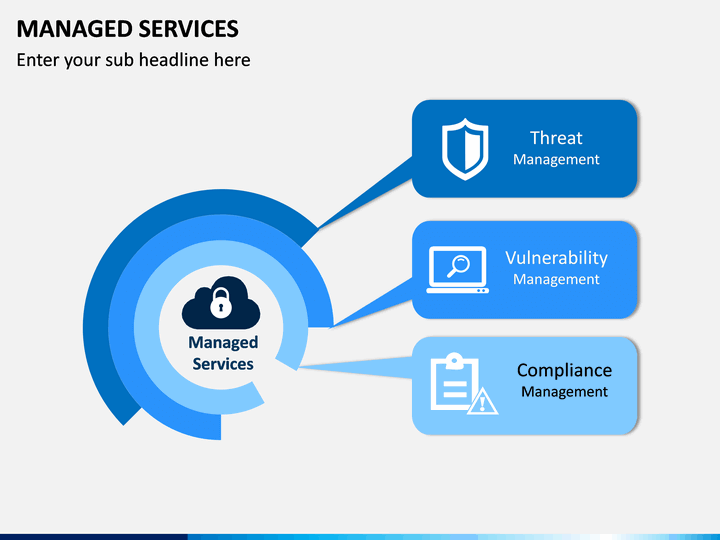 MANAGED SERVICES
Enter your sub headline here

Managed Services

Threat Management

Vulnerability Management

Compliance Management